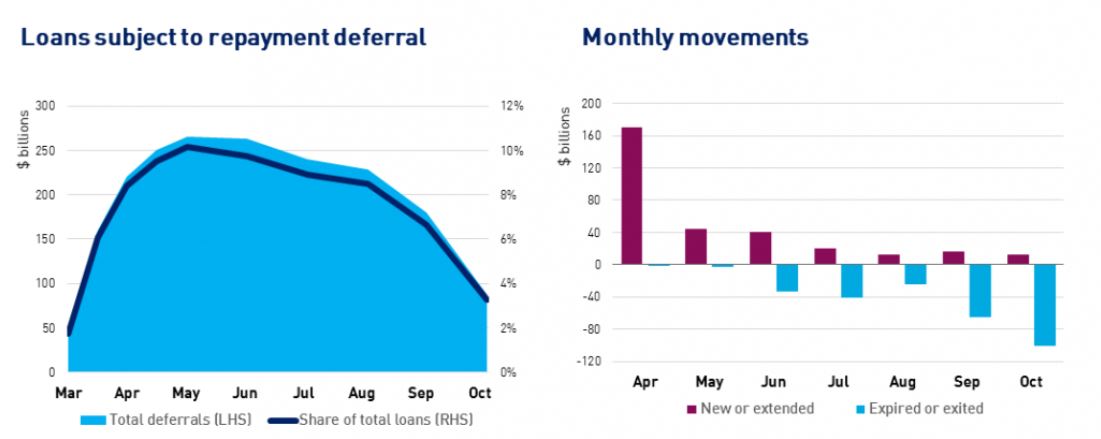 Loans subject to repayment deferral

$ billions

300
250
200
150
100
50
0

12%
10%
8%
6%
4%
2%
0%

Mar Apr May Jun Jul Aug Sep Oct

Total deferrals (LHS) Share of total loans (RHS)

Monthly movements

$ billions

200
160
120
80
40
0
-40
-80
-120

Apr May Jun Jul Aug Sep Oct

New or extended Expired or exited